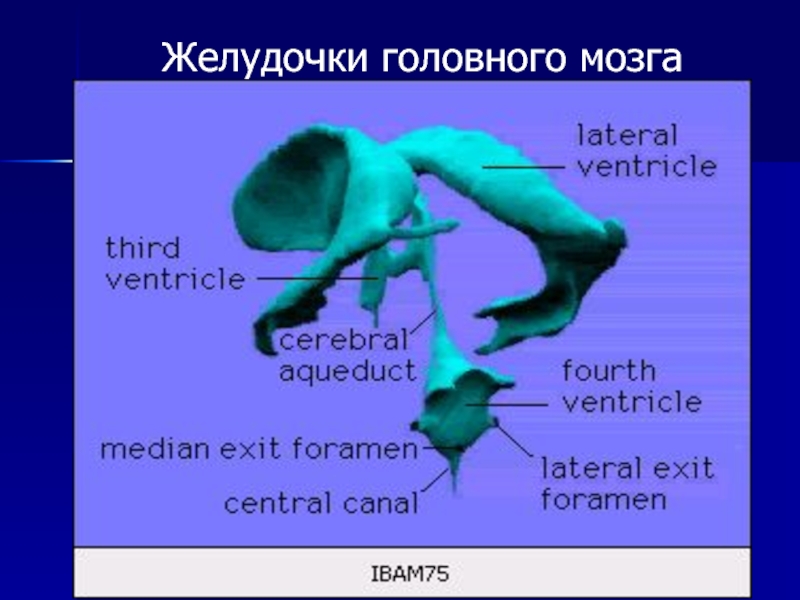 Желудочки головного мозга

lateral ventricle

third ventricle

cerebral aqueduct

fourth ventricle

median exit foramen

lateral exit foramen

central canal

IBAM75